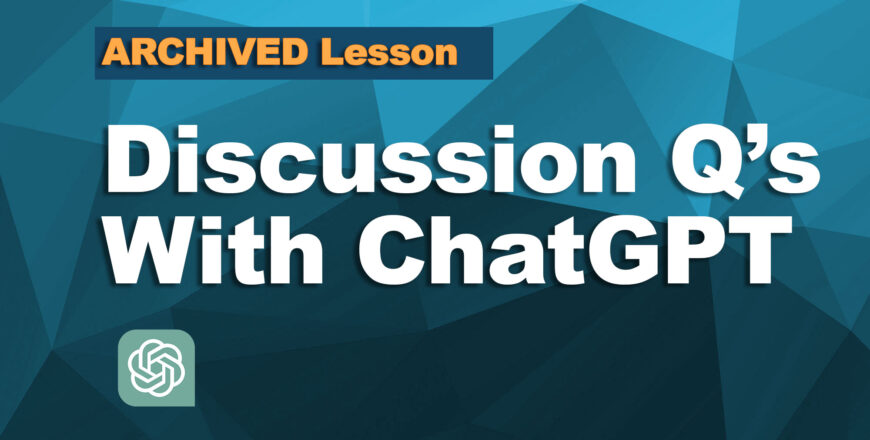 ARCHIVED Lesson

Discussion Q's With ChatGPT